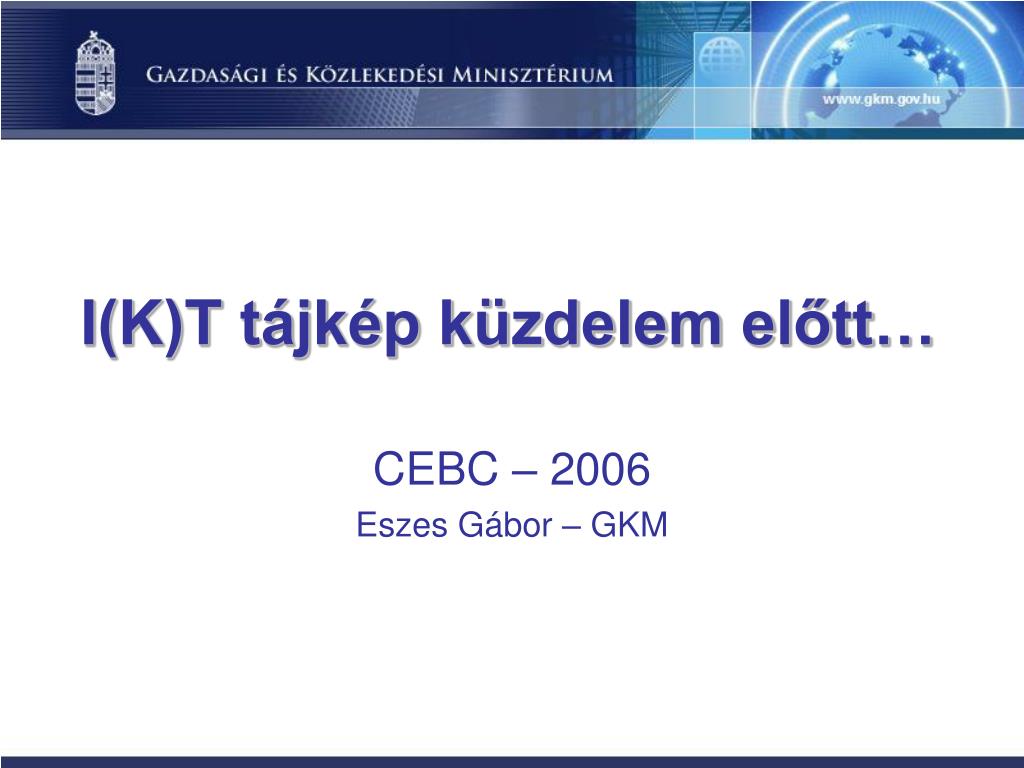 Gazdasági és Közlekedési Minisztérium

www.gkm.gov.hu

I(K)T tájkép küzdelem előtt…

CEBC – 2006

Eszes Gábor – GKM